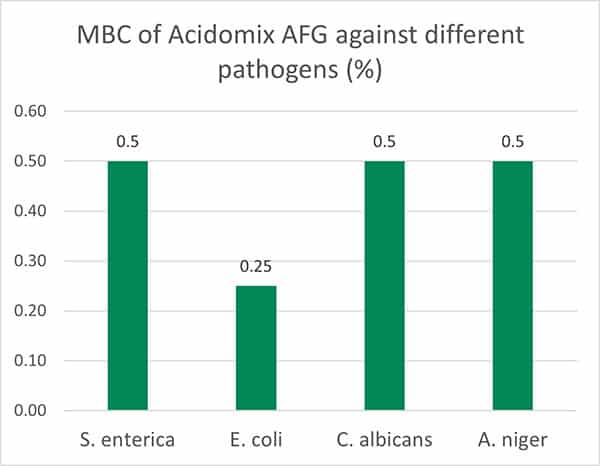 MBC of Acidomix AFG against different pathogens (%)

0.60
0.50
0.40
0.30
0.20
0.10
0.00

0.5
0.25
0.5
0.5

S. enterica
E. coli
C. albicans
A. niger